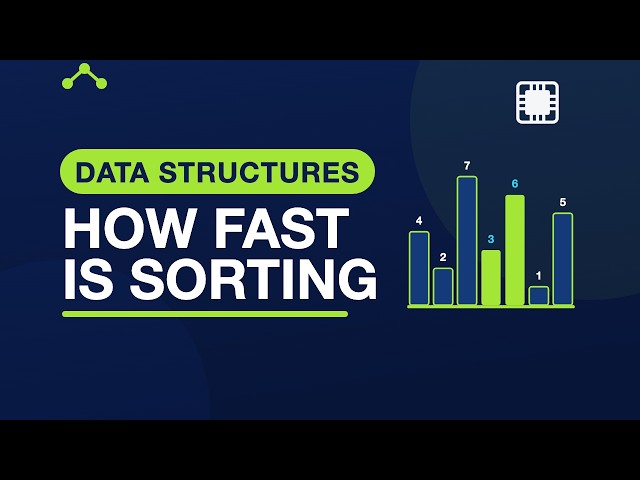 DATA STRUCTURES
HOW FAST IS SORTING

4 2 7 3 6 1 5